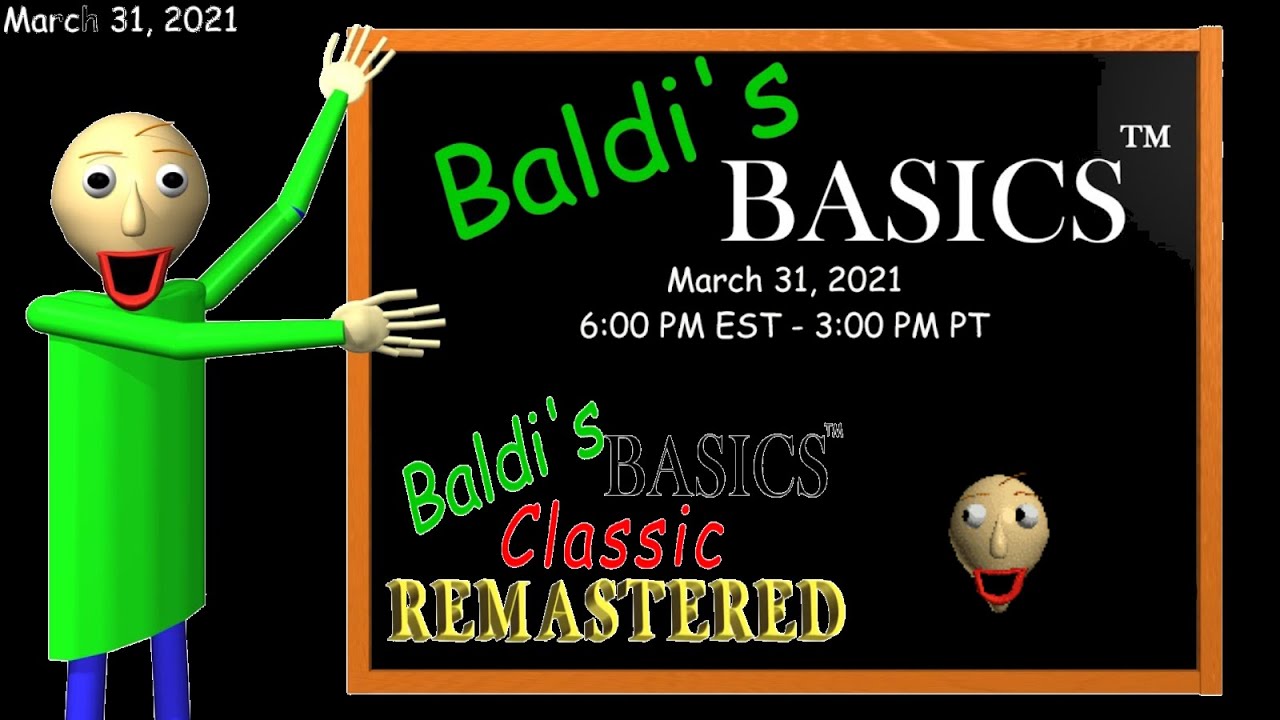 March 31, 2021

Baldi's BASICS™

March 31, 2021
6:00 PM EST - 3:00 PM PT

Baldi's BASICS™
Classic
REMASTERED